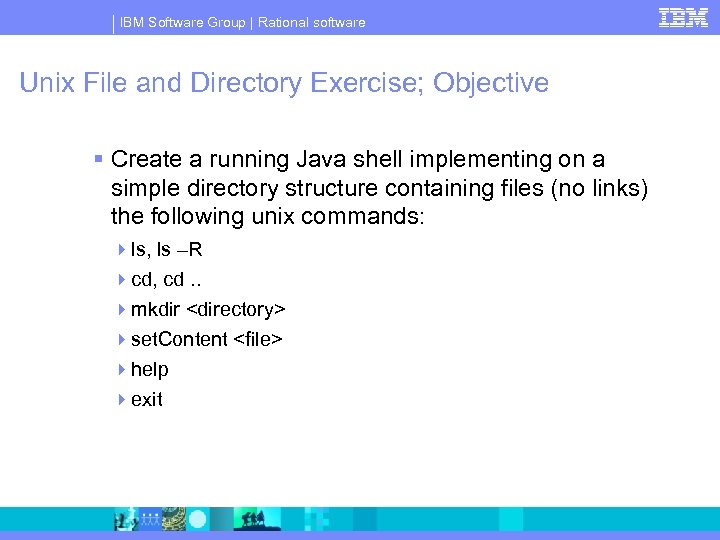 IBM Software Group | Rational software

IBM

Unix File and Directory Exercise; Objective

Create a running Java shell implementing on a simple directory structure containing files (no links) the following unix commands:

ls, ls –R

cd, cd ..

mkdir <directory>

setContent <file>

help

exit